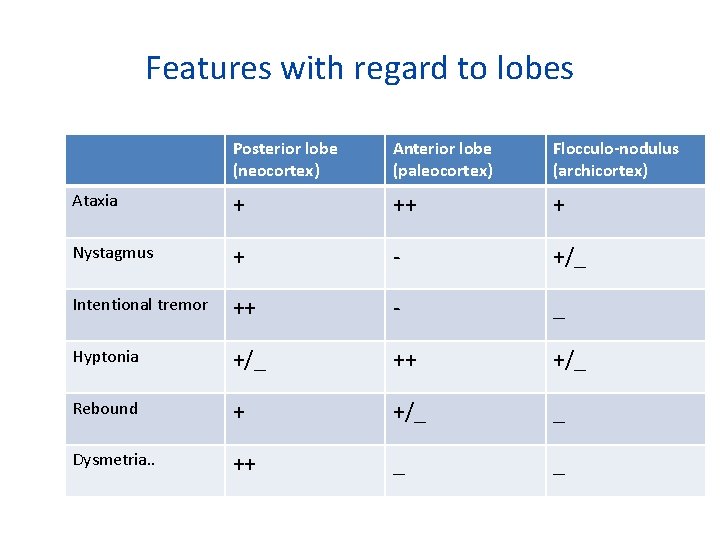 Features with regard to lobes

| | Posterior lobe (neocortex) | Anterior lobe (paleocortex) | Flocculo-nodulus (archicortex) |
|---|---|---|---|
| Ataxia | + | ++ | + |
| Nystagmus | + | - | +/_ |
| Intentional tremor | ++ | - | _ |
| Hyptonia | +/_ | ++ | +/_ |
| Rebound | + | +/_ | _ |
| Dysmetria.. | ++ | _ | _ |